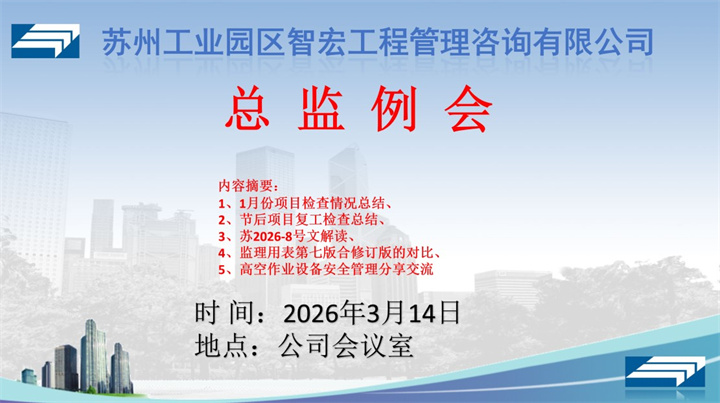 苏州工业园区智宏工程管理咨询有限公司

总 监 例 会

内容摘要：
1、1月份项目检查情况总结、
2、节后项目复工检查总结、
3、苏2026-8号文解读、
4、监理用表第七版合修订版的对比、
5、高空作业设备安全管理分享交流

时 间：2026年3月14日
地点：公司会议室